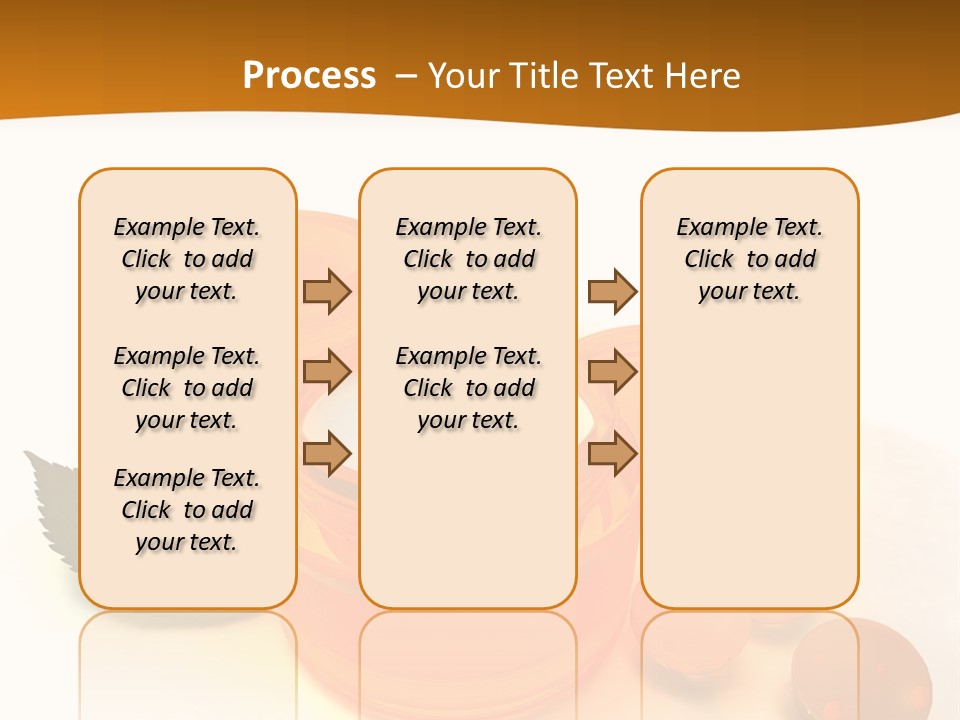 Process – Your Title Text Here

Example Text. Click to add your text.

Example Text. Click to add your text.

Example Text. Click to add your text.

Example Text. Click to add your text.

Example Text. Click to add your text.

Example Text. Click to add your text.